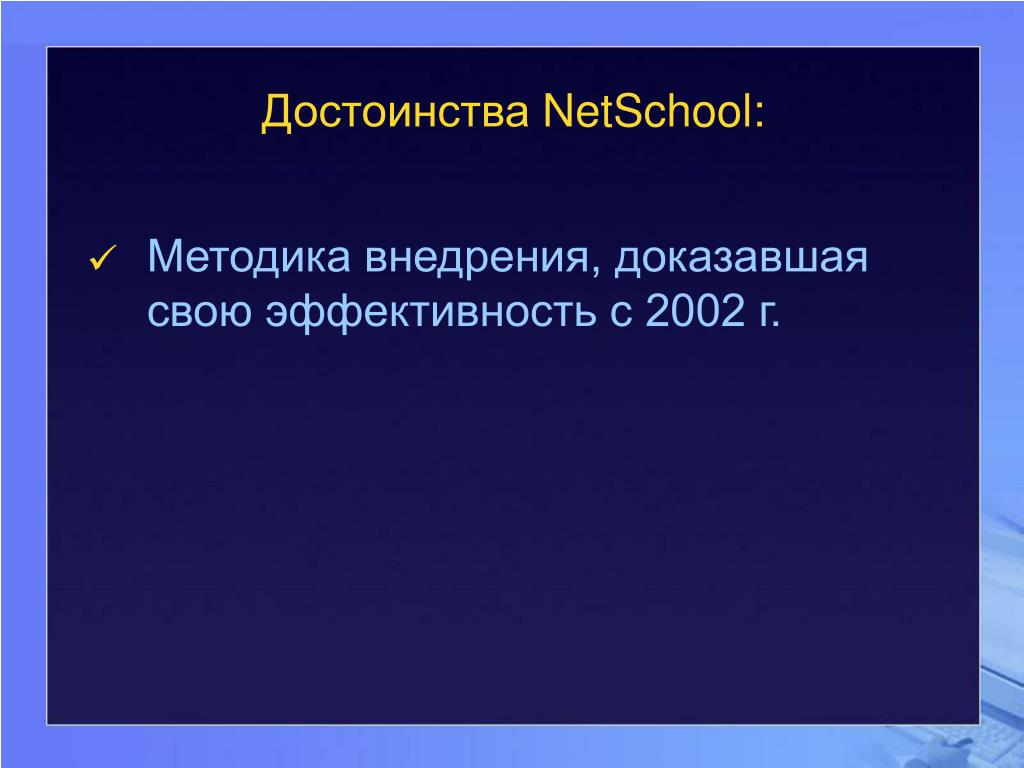 Достоинства NetSchool:

✓ Методика внедрения, доказавшая свою эффективность с 2002 г.